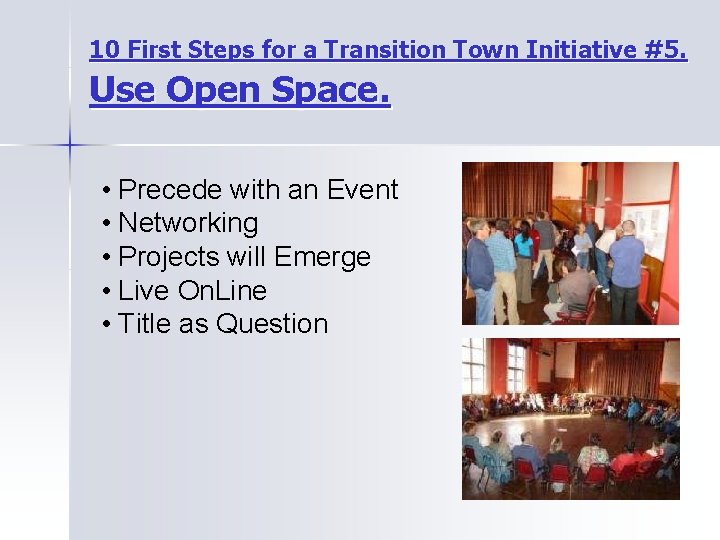 10 First Steps for a Transition Town Initiative #5.
Use Open Space.

• Precede with an Event
• Networking
• Projects will Emerge
• Live OnLine
• Title as Question